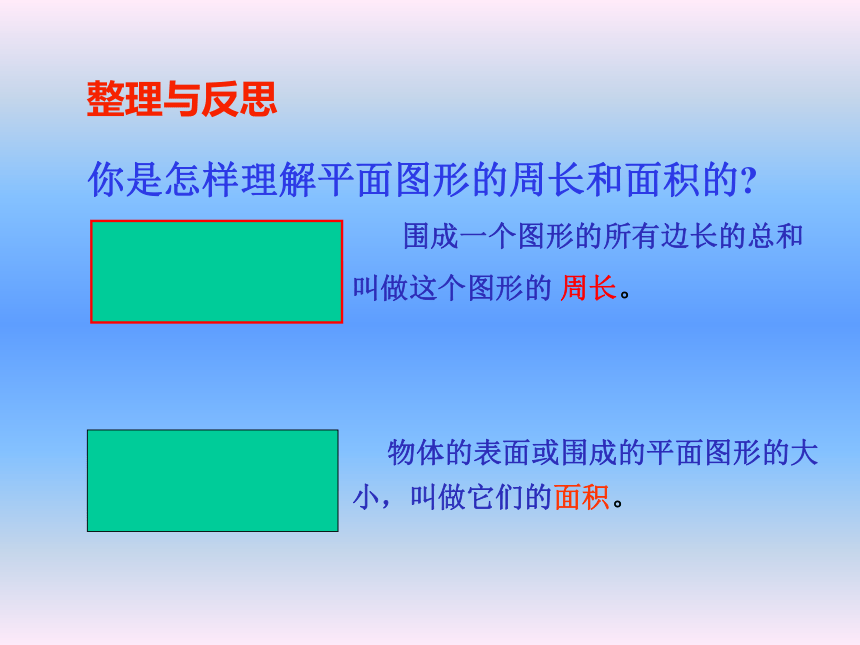 整理与反思

你是怎样理解平面图形的周长和面积的?

围成一个图形的所有边长的总和叫做这个图形的 周长。

物体的表面或围成的平面图形的大小，叫做它们的面积。